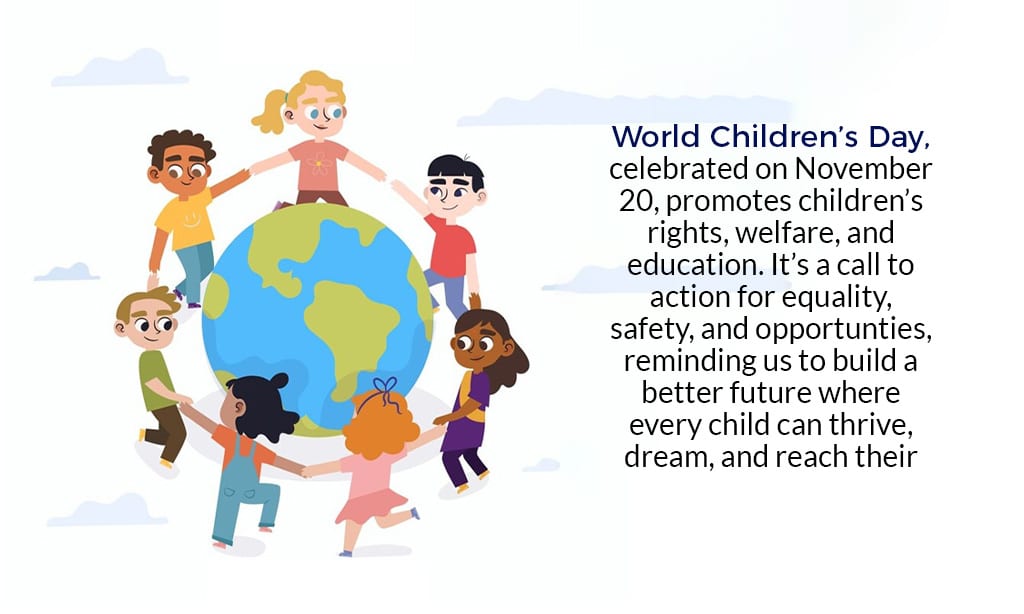 World Children's Day, celebrated on November 20, promotes children's rights, welfare, and education. It's a call to action for equality, safety, and opportunties, reminding us to build a better future where every child can thrive, dream, and reach their